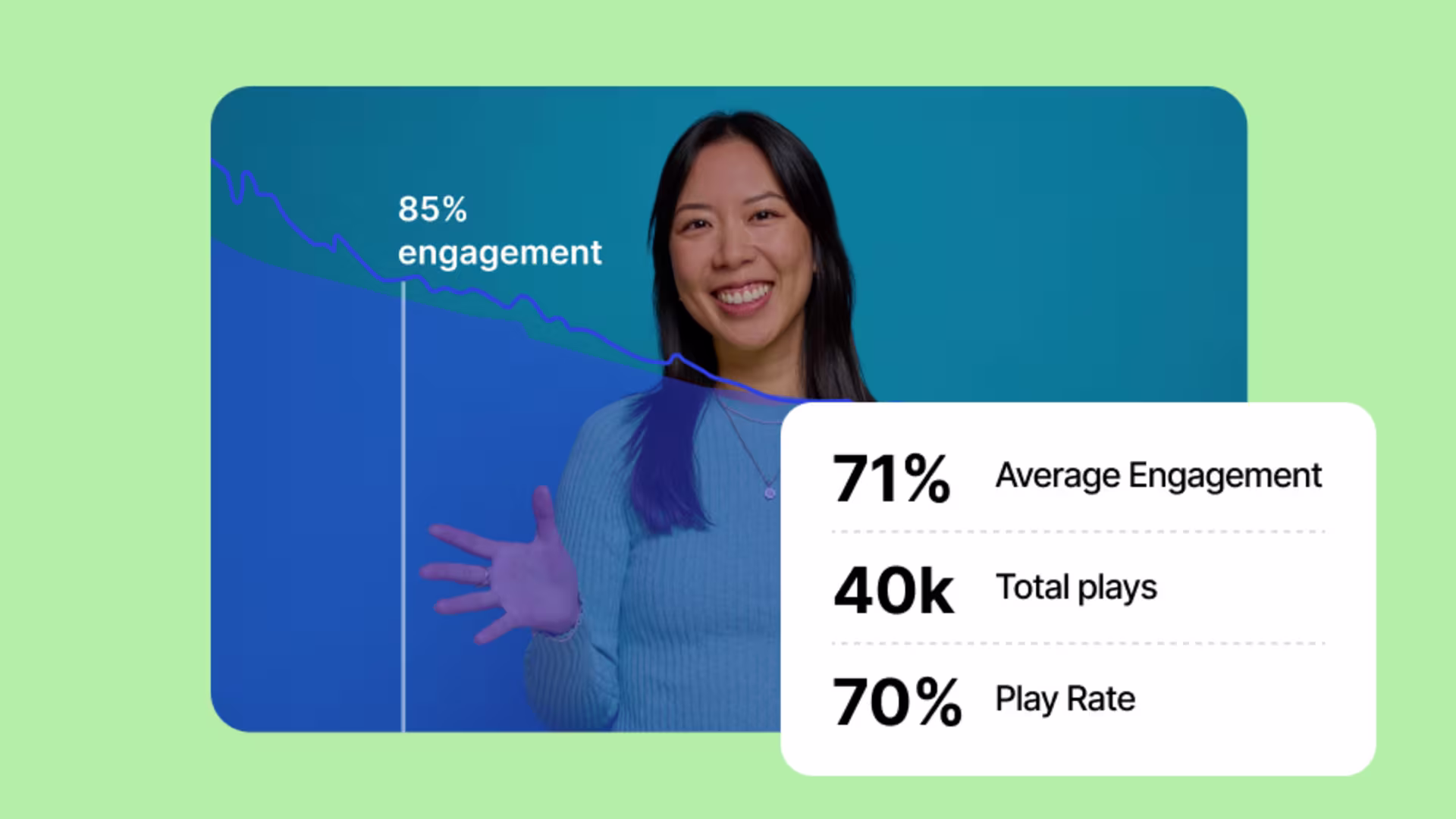 85%
engagement

71% Average Engagement

40k Total plays

70% Play Rate